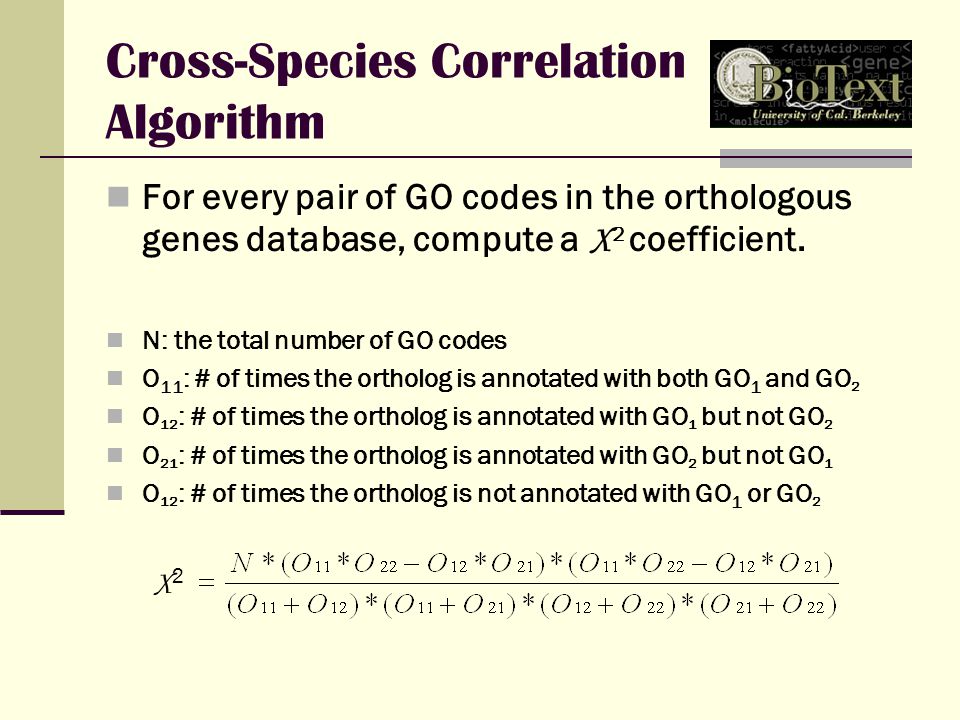 Cross-Species Correlation Algorithm

BioText
University of Cal. Berkeley

For every pair of GO codes in the orthologous genes database, compute a $X^2$ coefficient.

N: the total number of GO codes

$O_{11}$: # of times the ortholog is annotated with both $GO_1$ and $GO_2$

$O_{12}$: # of times the ortholog is annotated with $GO_1$ but not $GO_2$

$O_{21}$: # of times the ortholog is annotated with $GO_2$ but not $GO_1$

$O_{12}$: # of times the ortholog is not annotated with $GO_1$ or $GO_2$

$X^2 = \frac{N*(O_{11}*O_{22}-O_{12}*O_{21})*(O_{11}*O_{22}-O_{12}*O_{21})}{(O_{11}+O_{12})*(O_{11}+O_{21})*(O_{12}+O_{22})*(O_{21}+O_{22})}$